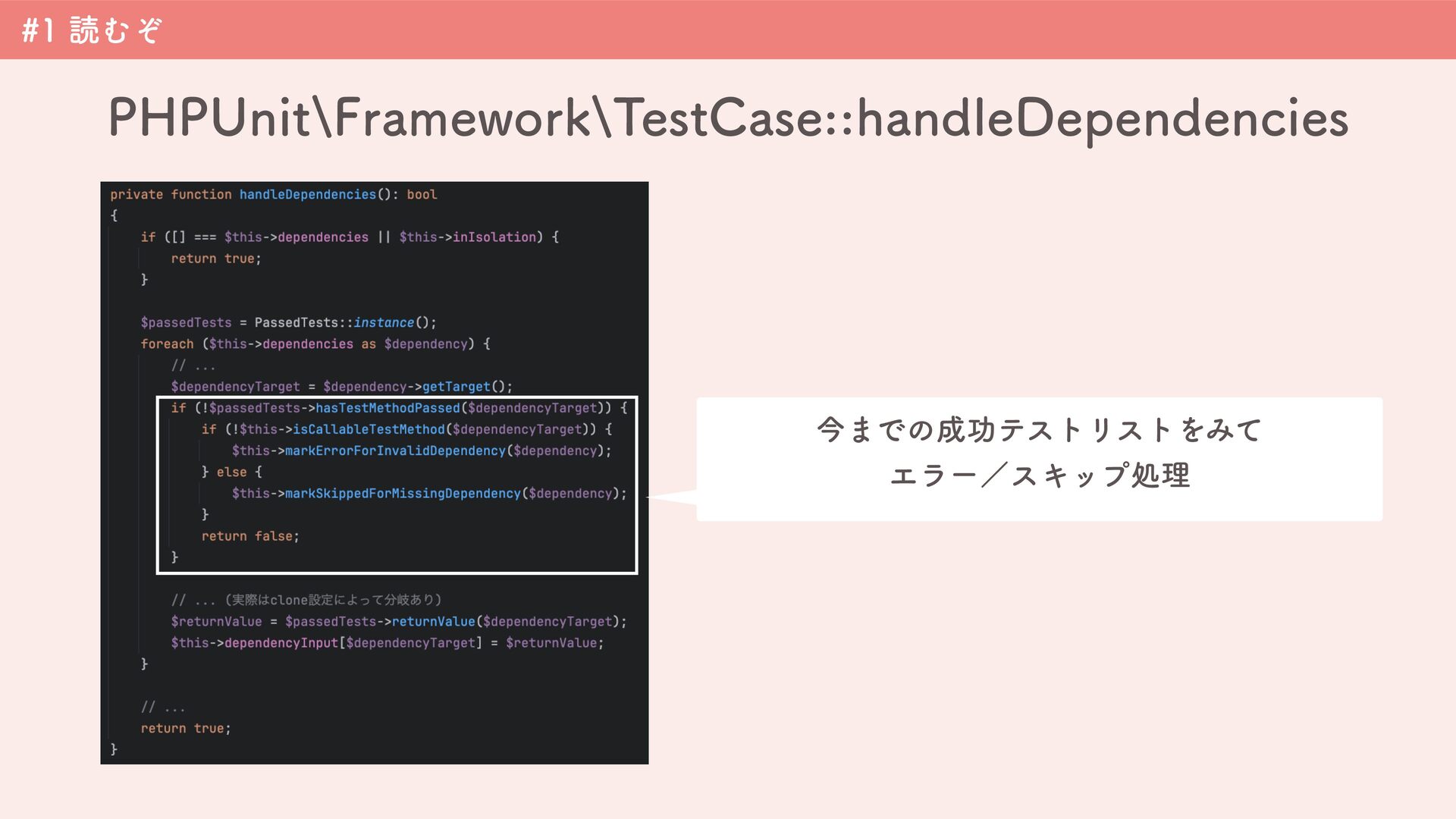 #1 読むぞ

PHPUnit\Framework\TestCase::handleDependencies

private function handleDependencies(): bool
{
    if ([] === $this->dependencies || $this->inIsolation) {
        return true;
    }

    $passedTests = PassedTests::instance();
    foreach ($this->dependencies as $dependency) {
        // ...
        $dependencyTarget = $dependency->getTarget();
        if (!$passedTests->hasTestMethodPassed($dependencyTarget)) {
            if (!$this->isCallableTestMethod($dependencyTarget)) {
                $this->markErrorForInvalidDependency($dependency);
            } else {
                $this->markSkippedForMissingDependency($dependency);
            }
            return false;
        }

        // ... (実際はclone設定によって分岐あり)
        $returnValue = $passedTests->returnValue($dependencyTarget);
        $this->dependencyInput[$dependencyTarget] = $returnValue;
    }

    // ...
    return true;
}

今までの成功テストリストをみて
エラー／スキップ処理